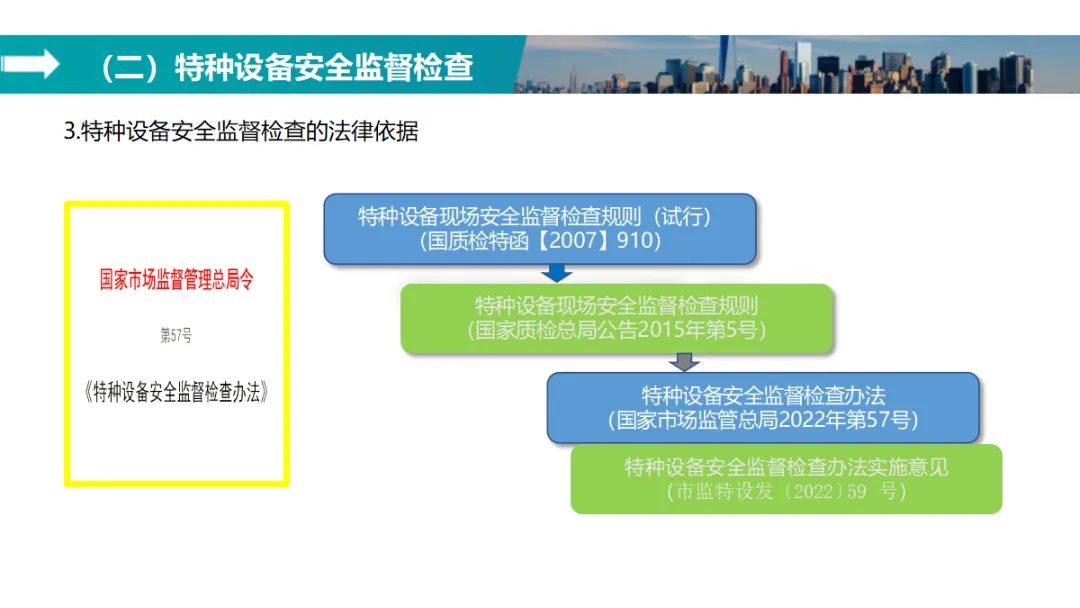 （二）特种设备安全监督检查

3.特种设备安全监督检查的法律依据

国家市场监督管理总局令

第57号

《特种设备安全监督检查办法》

特种设备现场安全监督检查规则（试行）
（国质检特函【2007】910）

特种设备现场安全监督检查规则
（国家质检总局公告2015年第5号）

特种设备安全监督检查办法
（国家市场监管总局2022年第57号）

特种设备安全监督检查办法实施意见
（市监特设发〔2022〕59 号）